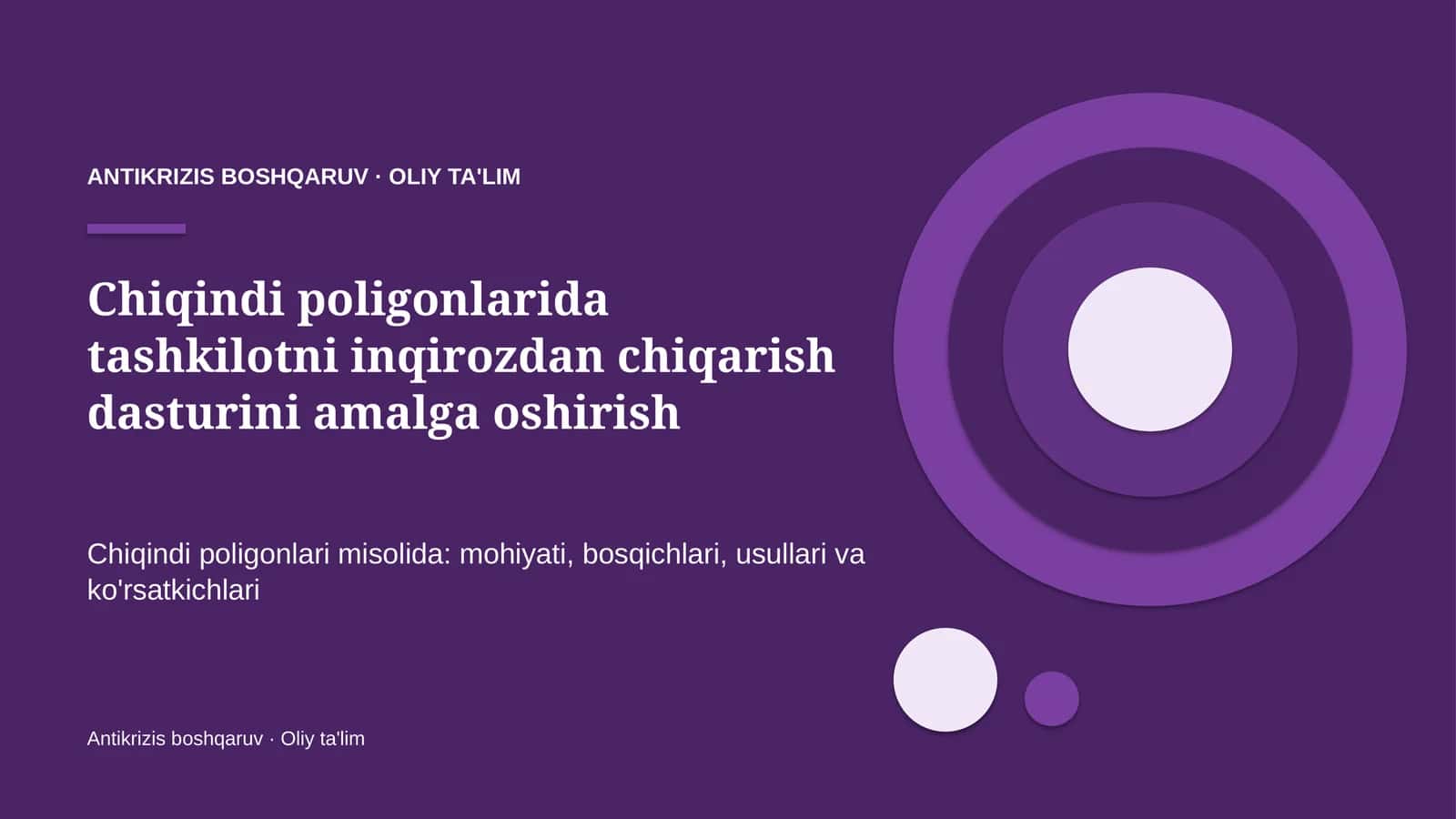 ANTIKRIZIS BOSHQARUV · OLIY TA'LIM

Chiqindi poligonlarida tashkilotni inqirozdan chiqarish dasturini amalga oshirish

Chiqindi poligonlari misolida: mohiyati, bosqichlari, usullari va ko'rsatkichlari

Antikrizis boshqaruv · Oliy ta'lim